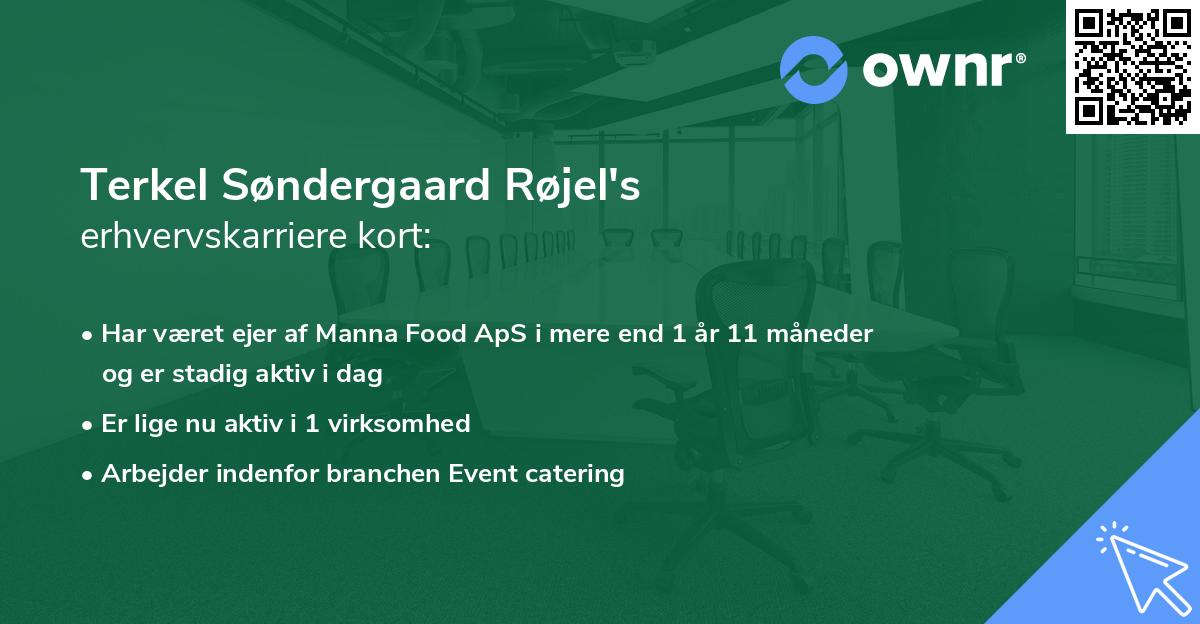 ownr®

Terkel Søndergaard Røjel's
erhvervskarriere kort:

• Har været ejer af Manna Food ApS i mere end 1 år 11 måneder og er stadig aktiv i dag
• Er lige nu aktiv i 1 virksomhed
• Arbejder indenfor branchen Event catering